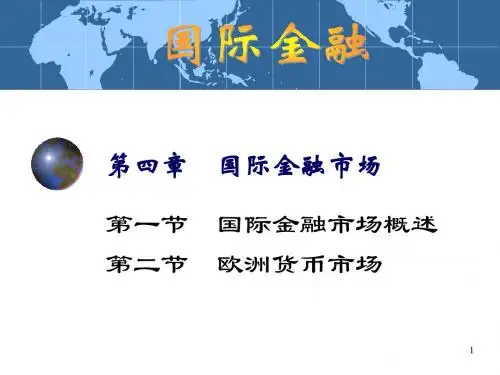 国际金融

第四章　国际金融市场

第一节　国际金融市场概述

第二节　欧洲货币市场

1